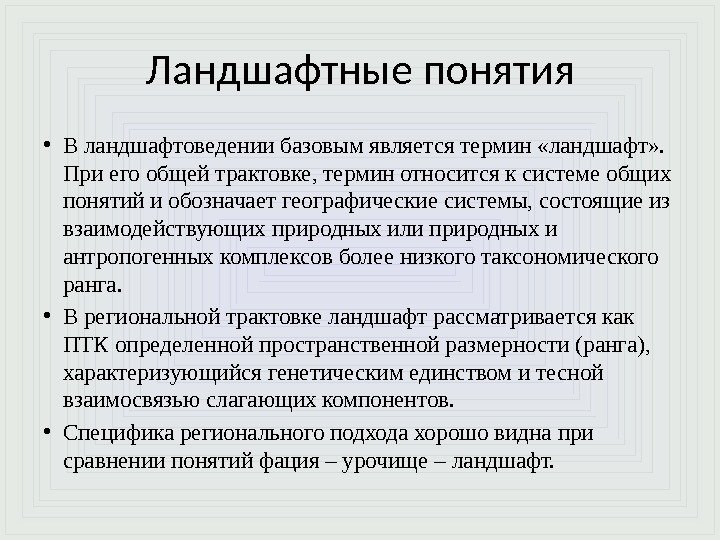 Ландшафтные понятия

• В ландшафтоведении базовым является термин «ландшафт». При его общей трактовке, термин относится к системе общих понятий и обозначает географические системы, состоящие из взаимодействующих природных или природных и антропогенных комплексов более низкого таксономического ранга.

• В региональной трактовке ландшафт рассматривается как ПТК определенной пространственной размерности (ранга), характеризующийся генетическим единством и тесной взаимосвязью слагающих компонентов.

• Специфика регионального подхода хорошо видна при сравнении понятий фация – урочище – ландшафт.